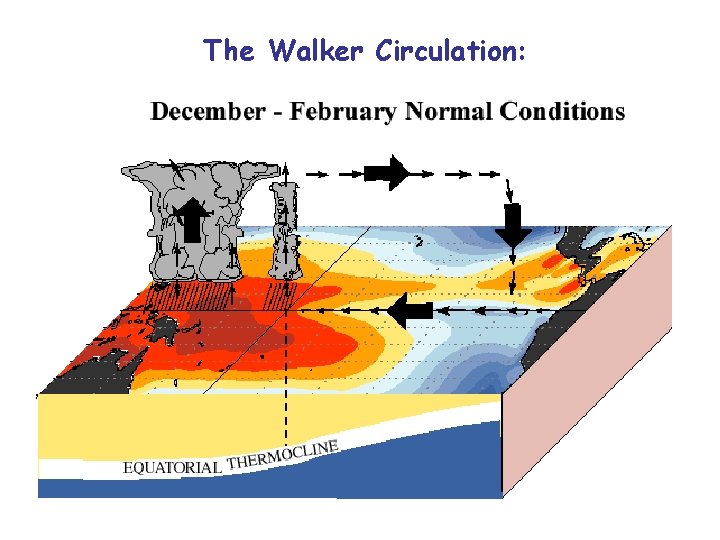 The Walker Circulation:

December - February Normal Conditions

EQUATORIAL THERMOCLINE